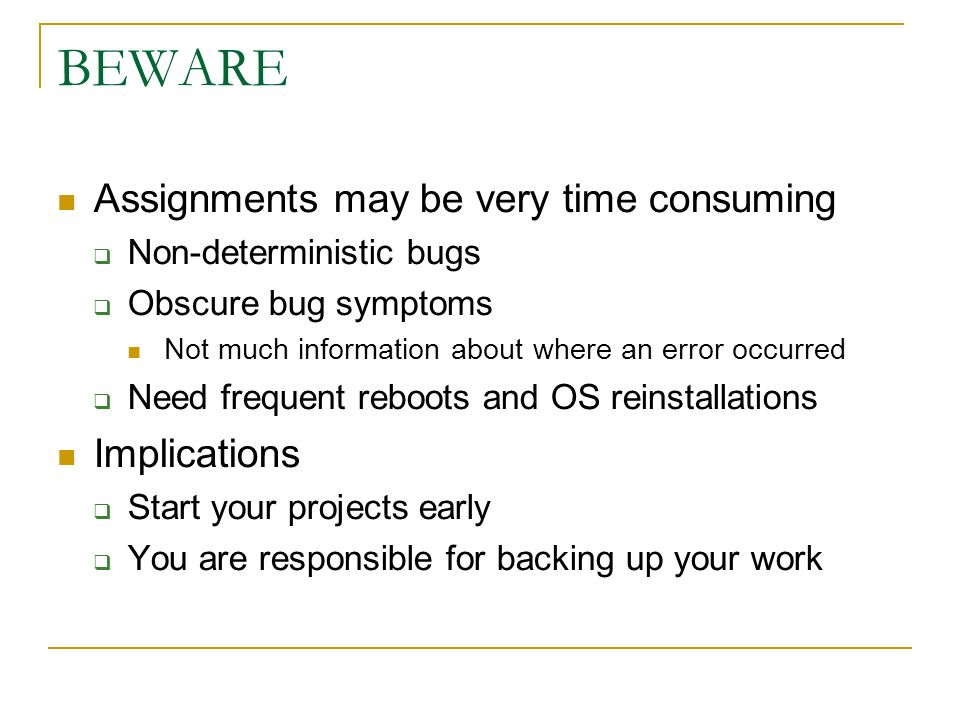 BEWARE

- Assignments may be very time consuming
  - Non-deterministic bugs
  - Obscure bug symptoms
    - Not much information about where an error occurred
  - Need frequent reboots and OS reinstallations
- Implications
  - Start your projects early
  - You are responsible for backing up your work